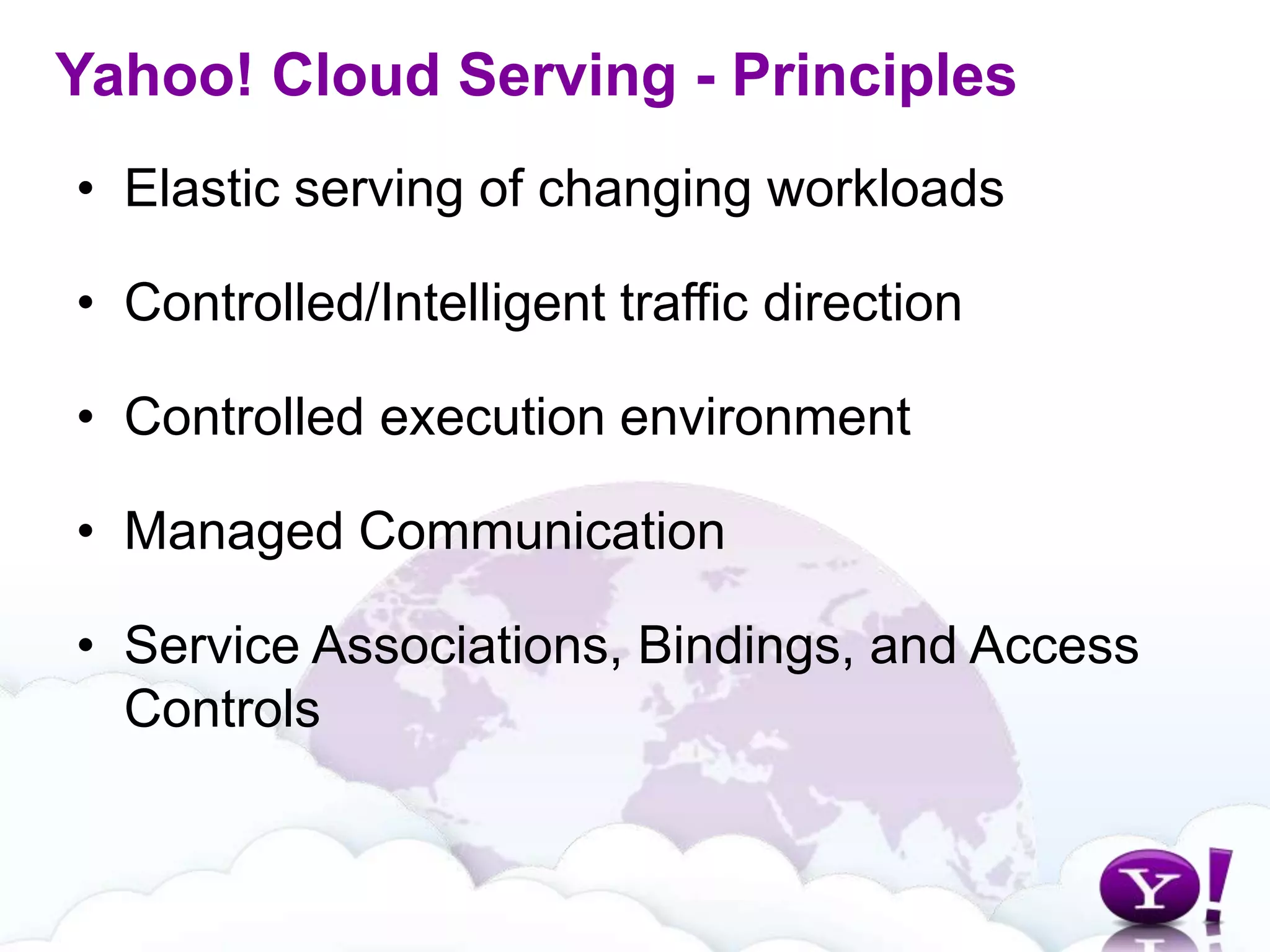 Yahoo! Cloud Serving - Principles

• Elastic serving of changing workloads

• Controlled/Intelligent traffic direction

• Controlled execution environment

• Managed Communication

• Service Associations, Bindings, and Access Controls

Y!